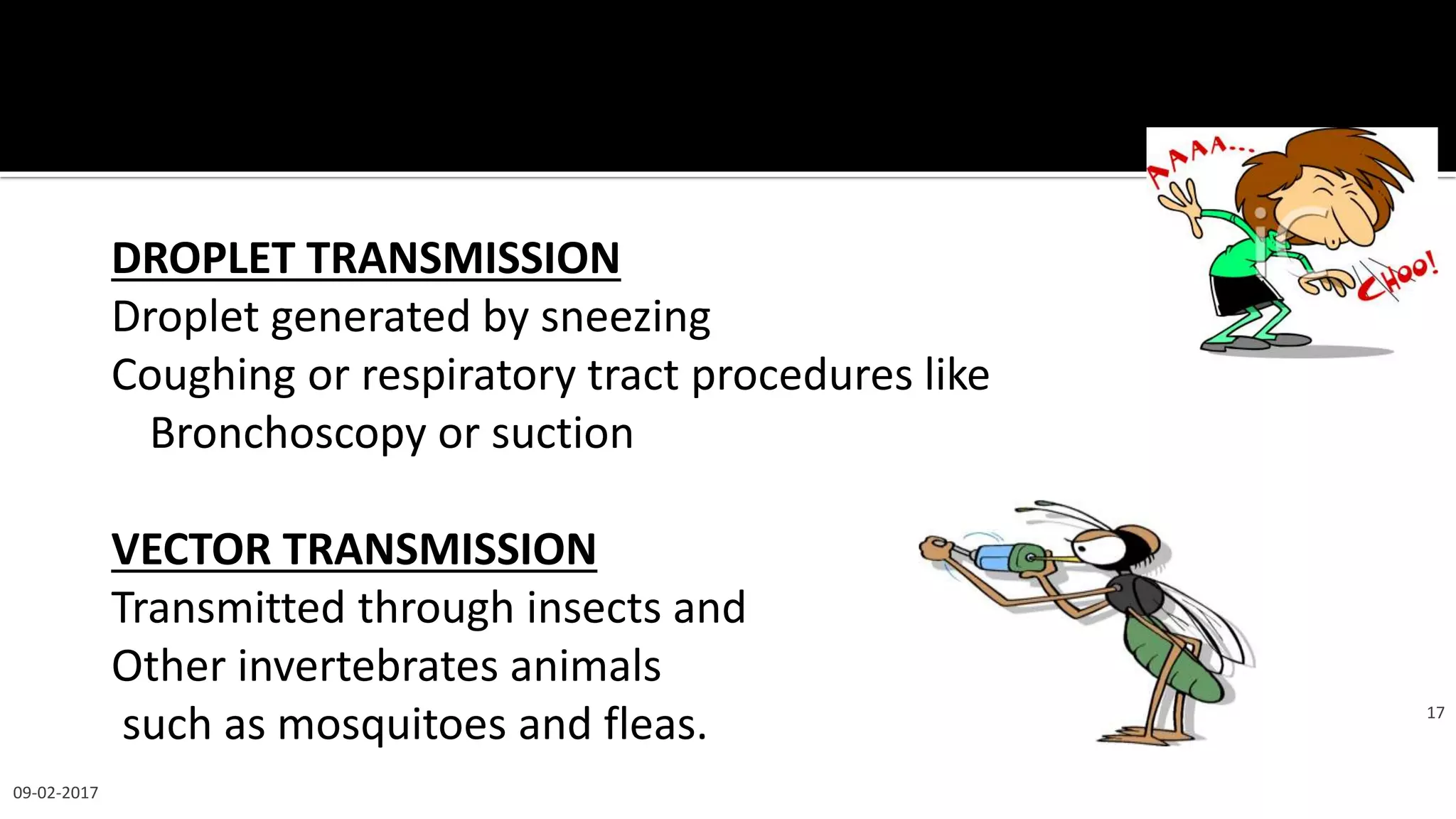 AAAA...

CHOO!

DROPLET TRANSMISSION
Droplet generated by sneezing
Coughing or respiratory tract procedures like Bronchoscopy or suction

VECTOR TRANSMISSION
Transmitted through insects and
Other invertebrates animals
such as mosquitoes and fleas.

17

09-02-2017